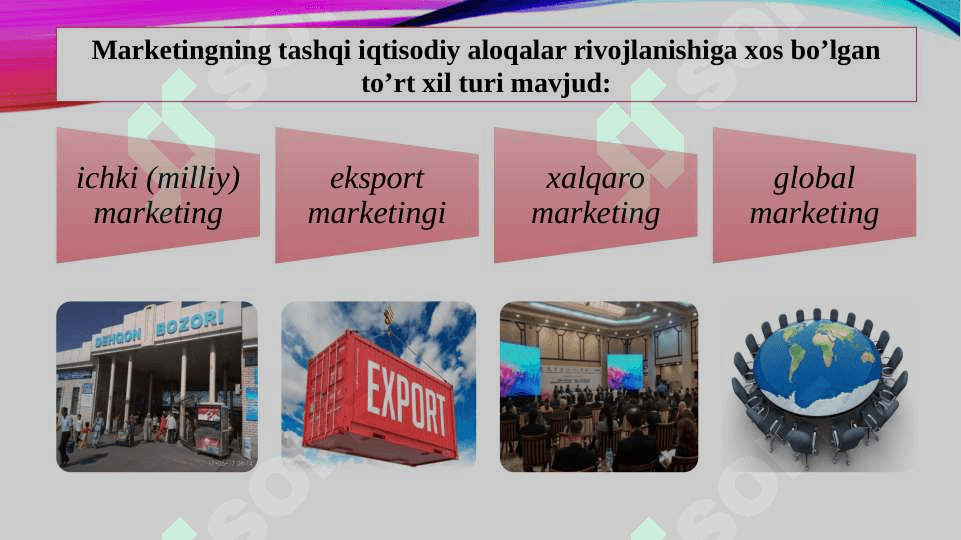 Marketingning tashqi iqtisodiy aloqalar rivojlanishiga xos bo’lgan to’rt xil turi mavjud:

ichki (milliy) marketing

eksport marketingi

xalqaro marketing

global marketing

DEHQON BOZORI

EXPORT